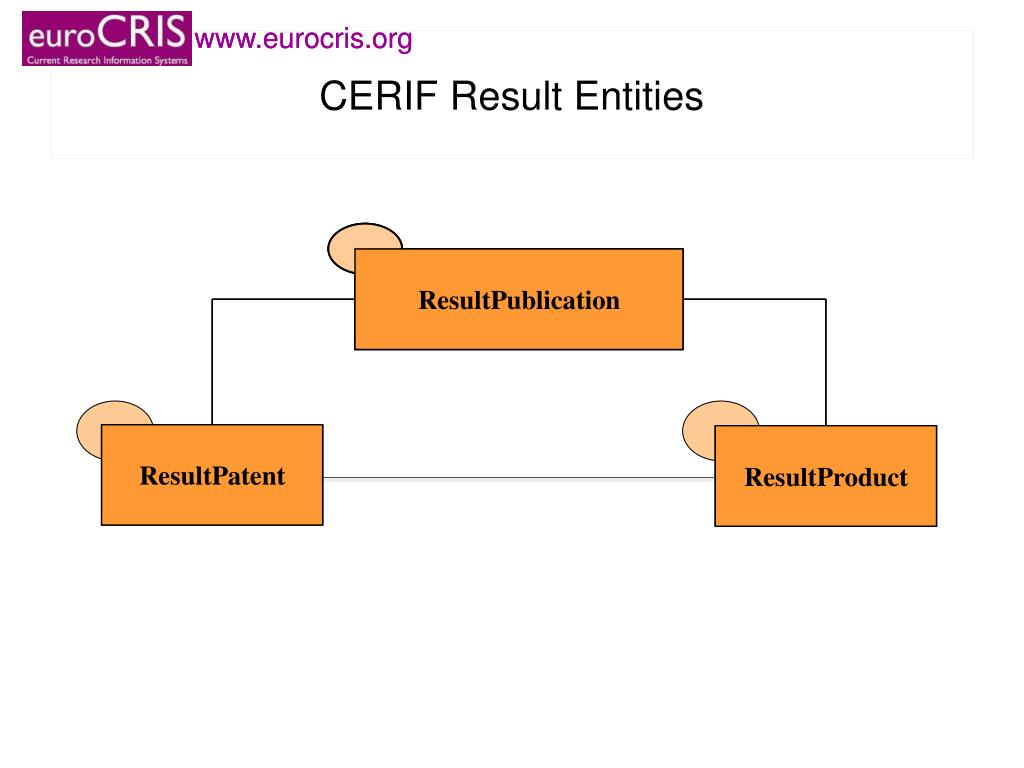 euroCRIS
Current Research Information Systems
www.eurocris.org

CERIF Result Entities

ResultPublication

ResultPatent

ResultProduct